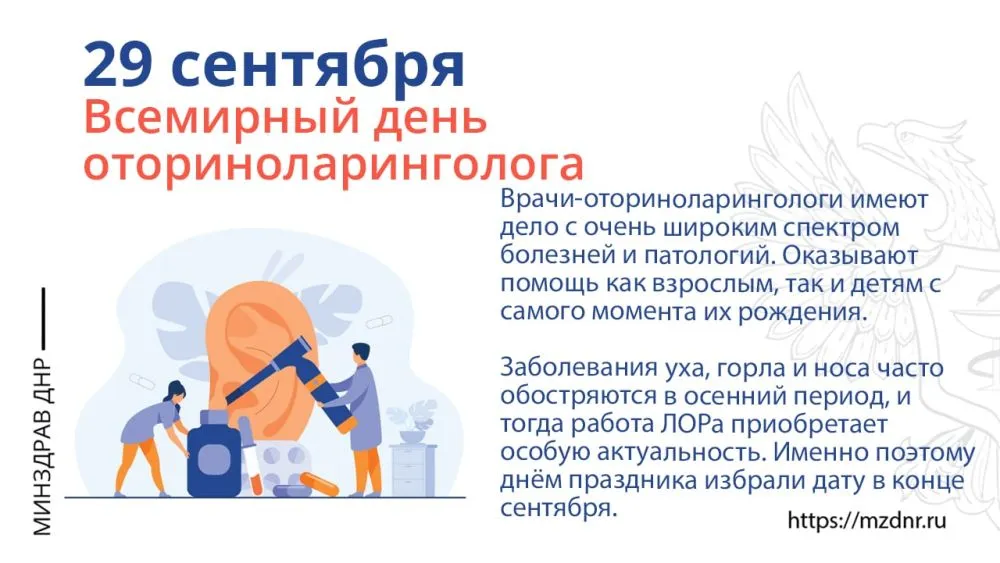 29 сентября
Всемирный день оториноларинголога

МИНЗДРАВ ДНР

Врачи-оториноларингологи имеют дело с очень широким спектром болезней и патологий. Оказывают помощь как взрослым, так и детям с самого момента их рождения.

Заболевания уха, горла и носа часто обостряются в осенний период, и тогда работа ЛОРа приобретает особую актуальность. Именно поэтому днём праздника избрали дату в конце сентября.

https://mzdnr.ru